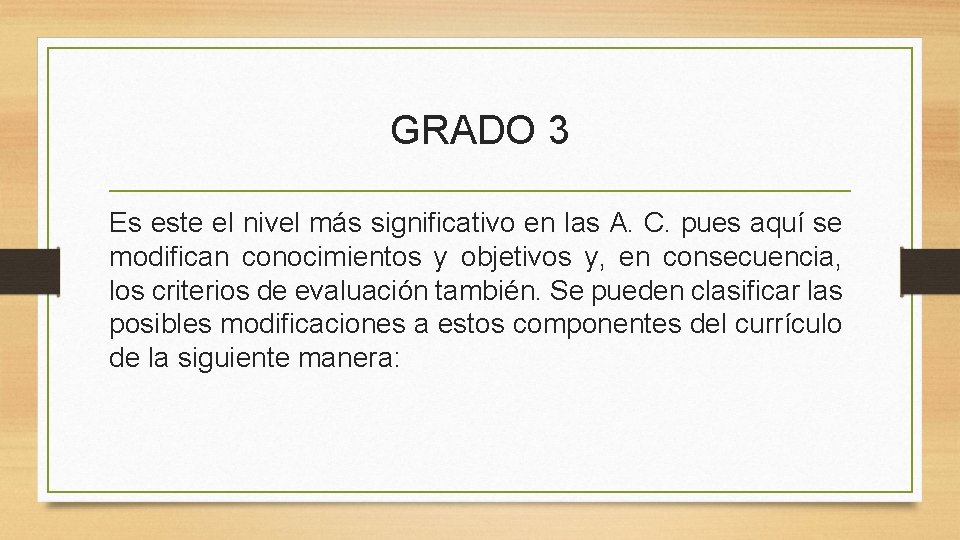 GRADO 3

Es este el nivel más significativo en las A. C. pues aquí se modifican conocimientos y objetivos y, en consecuencia, los criterios de evaluación también. Se pueden clasificar las posibles modificaciones a estos componentes del currículo de la siguiente manera: